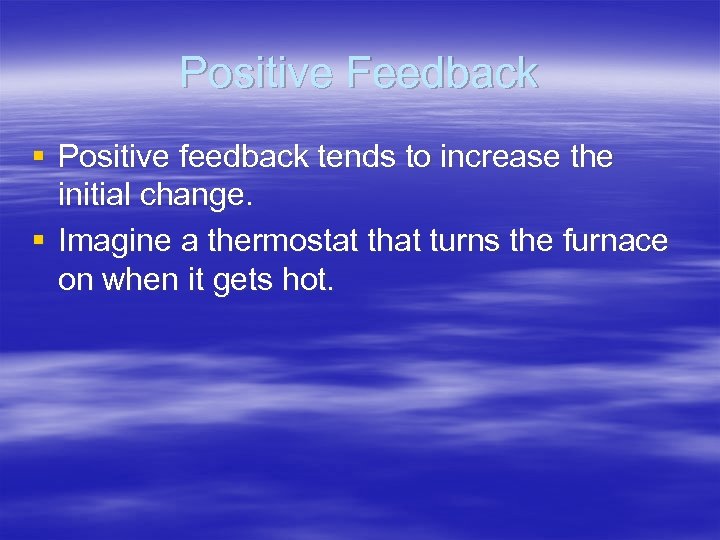 Positive Feedback

▪ Positive feedback tends to increase the initial change.
▪ Imagine a thermostat that turns the furnace on when it gets hot.